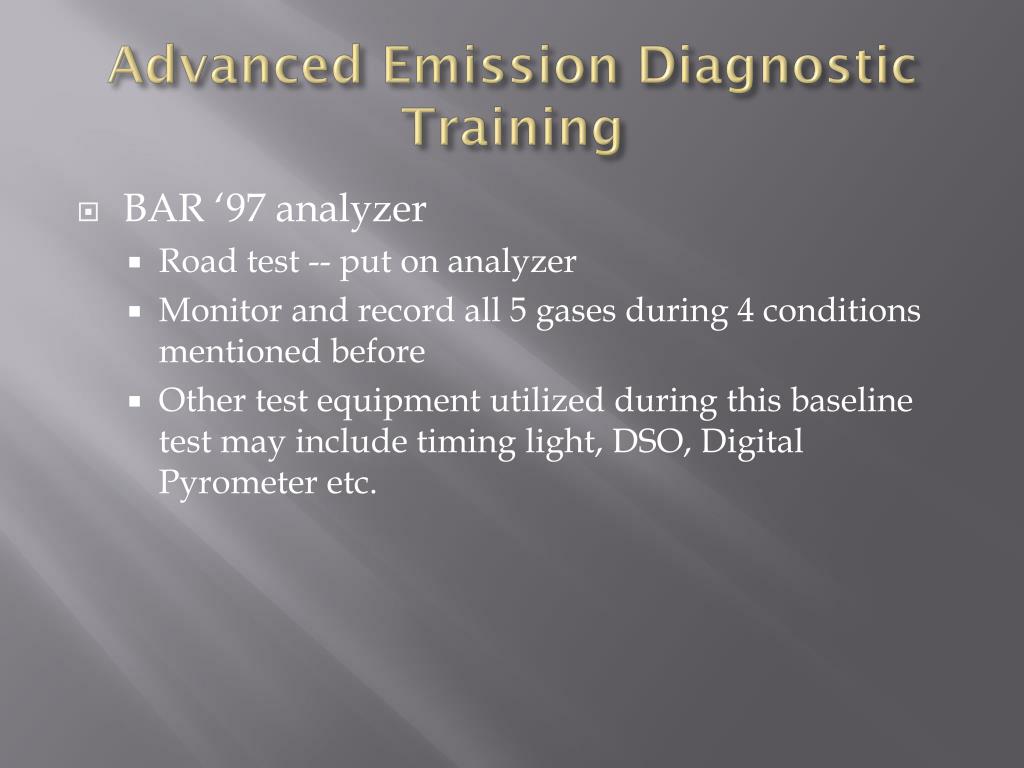 Advanced Emission Diagnostic Training

BAR ‘97 analyzer

Road test -- put on analyzer

Monitor and record all 5 gases during 4 conditions mentioned before

Other test equipment utilized during this baseline test may include timing light, DSO, Digital Pyrometer etc.